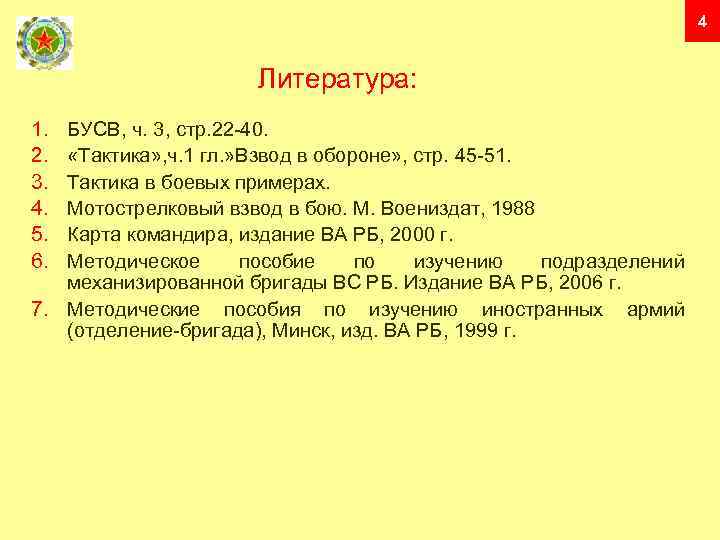 4

Литература:

1. БУСВ, ч. 3, стр.22-40.
2. «Тактика»,ч.1 гл.»Взвод в обороне», стр. 45-51.
3. Тактика в боевых примерах.
4. Мотострелковый взвод в бою. М. Воениздат, 1988
5. Карта командира, издание ВА РБ, 2000 г.
6. Методическое пособие по изучению подразделений механизированной бригады ВС РБ. Издание ВА РБ, 2006 г.
7. Методические пособия по изучению иностранных армий (отделение-бригада), Минск, изд. ВА РБ, 1999 г.